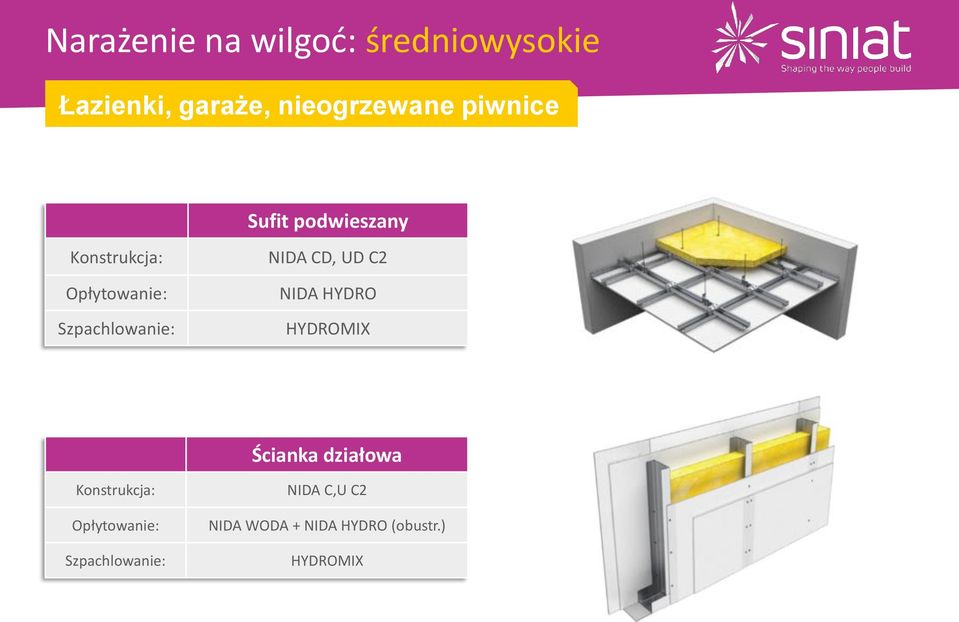 Narażenie na wilgoć: średniowysokie

siniat
Shaping the way people build

Łazienki, garaże, nieogrzewane piwnice

| | Sufit podwieszany |
|---|---|
| Konstrukcja: | NIDA CD, UD C2 |
| Opłytowanie: | NIDA HYDRO |
| Szpachlowanie: | HYDROMIX |

| | Ścianka działowa |
|---|---|
| Konstrukcja: | NIDA C,U C2 |
| Opłytowanie: | NIDA WODA + NIDA HYDRO (obustr.) |
| Szpachlowanie: | HYDROMIX |